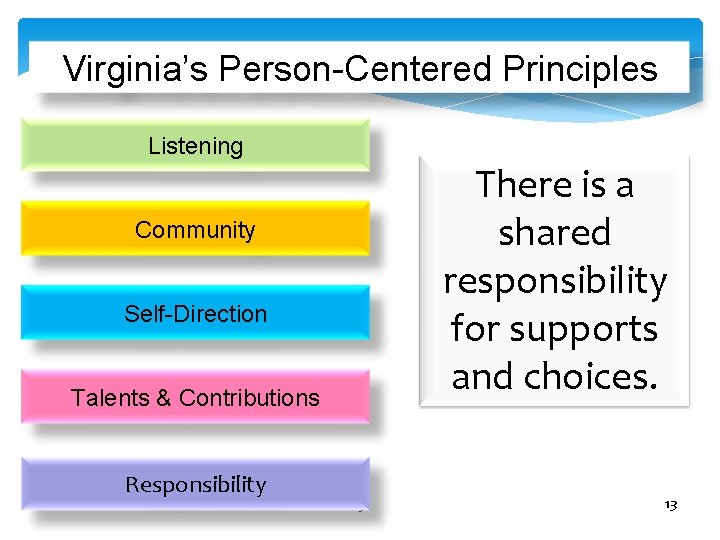 Virginia's Person-Centered Principles

Listening

Community

Self-Direction

Talents & Contributions

Responsibility

There is a shared responsibility for supports and choices.

13